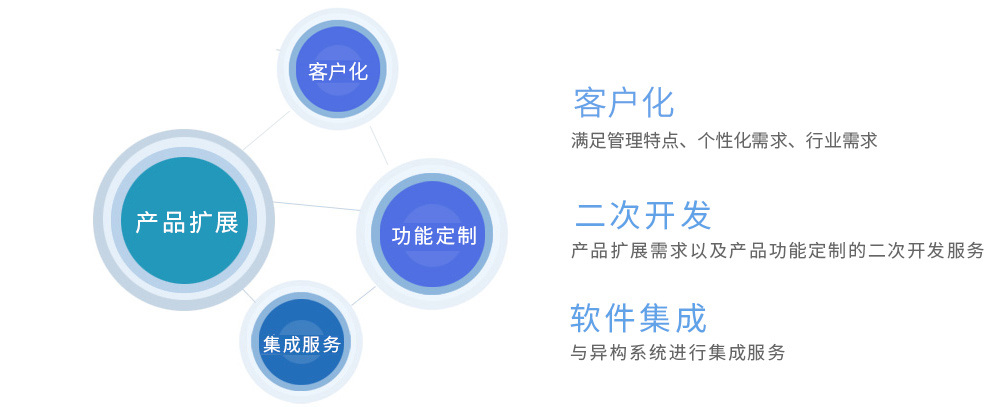 客户化

产品扩展

功能定制

集成服务

客户化
满足管理特点、个性化需求、行业需求

二次开发
产品扩展需求以及产品功能定制的二次开发服务

软件集成
与异构系统进行集成服务